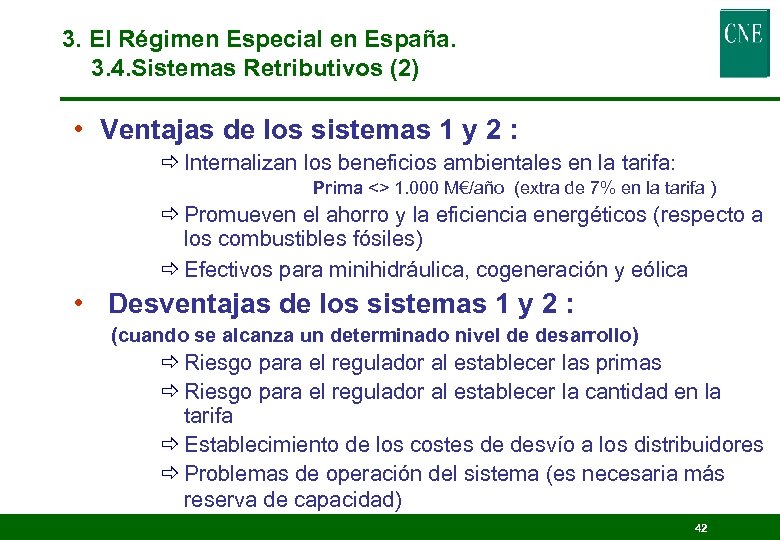 3. El Régimen Especial en España.
3.4.Sistemas Retributivos (2)

CNE

• Ventajas de los sistemas 1 y 2 :

⇨ Internalizan los beneficios ambientales en la tarifa:
Prima <> 1.000 M€/año (extra de 7% en la tarifa )

⇨ Promueven el ahorro y la eficiencia energéticos (respecto a los combustibles fósiles)

⇨ Efectivos para minihidráulica, cogeneración y eólica

• Desventajas de los sistemas 1 y 2 :
(cuando se alcanza un determinado nivel de desarrollo)

⇨ Riesgo para el regulador al establecer las primas

⇨ Riesgo para el regulador al establecer la cantidad en la tarifa

⇨ Establecimiento de los costes de desvío a los distribuidores

⇨ Problemas de operación del sistema (es necesaria más reserva de capacidad)

42